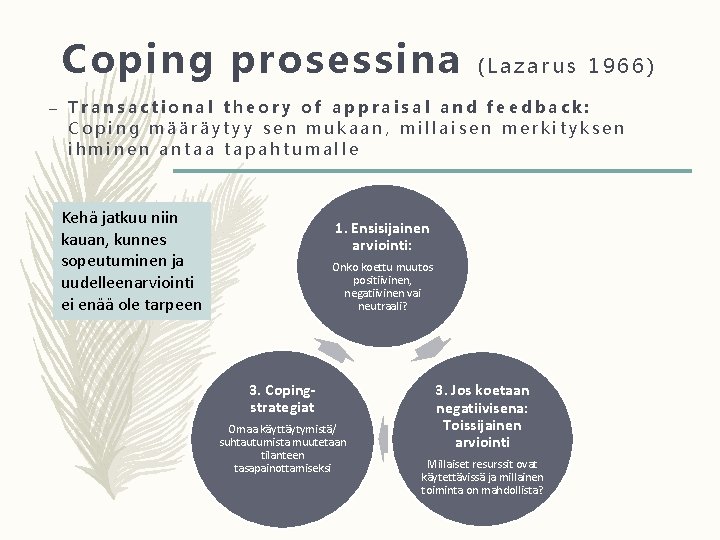 Coping prosessina (Lazarus 1966)

– Transactional theory of appraisal and feedback: Coping määräytyy sen mukaan, millaisen merkityksen ihminen antaa tapahtumalle

Kehä jatkuu niin kauan, kunnes sopeutuminen ja uudelleenarviointi ei enää ole tarpeen

1. Ensisijainen arviointi:

Onko koettu muutos positiivinen, negatiivinen vai neutraali?

3. Jos koetaan negatiivisena: Toissijainen arviointi

Millaiset resurssit ovat käytettävissä ja millainen toiminta on mahdollista?

3. Coping-strategiat

Omaa käyttäytymistä/ suhtautumista muutetaan tilanteen tasapainottamiseksi